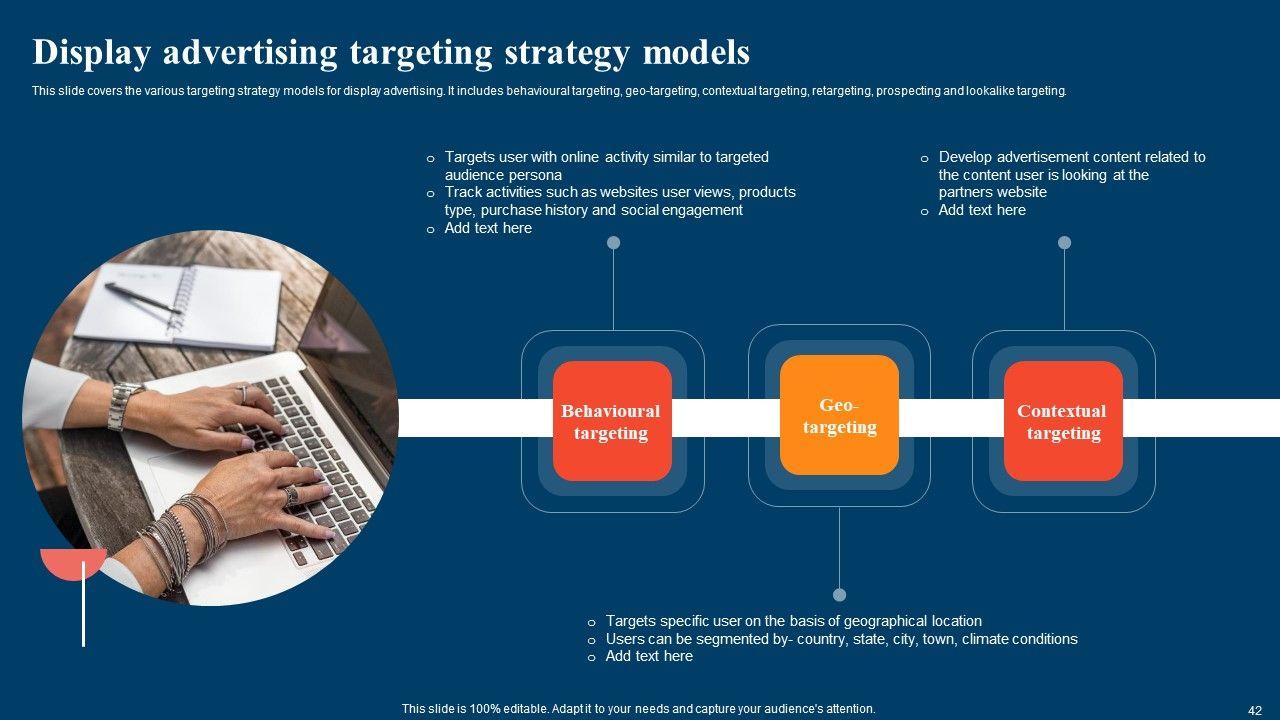 Display advertising targeting strategy models

This slide covers the various targeting strategy models for display advertising. It includes behavioural targeting, geo-targeting, contextual targeting, retargeting, prospecting and lookalike targeting.

o Targets user with online activity similar to targeted audience persona
o Track activities such as websites user views, products type, purchase history and social engagement
o Add text here

o Develop advertisement content related to the content user is looking at the partners website
o Add text here

Behavioural targeting

Geo-targeting

Contextual targeting

o Targets specific user on the basis of geographical location
o Users can be segmented by- country, state, city, town, climate conditions
o Add text here

This slide is 100% editable. Adapt it to your needs and capture your audience's attention.

42